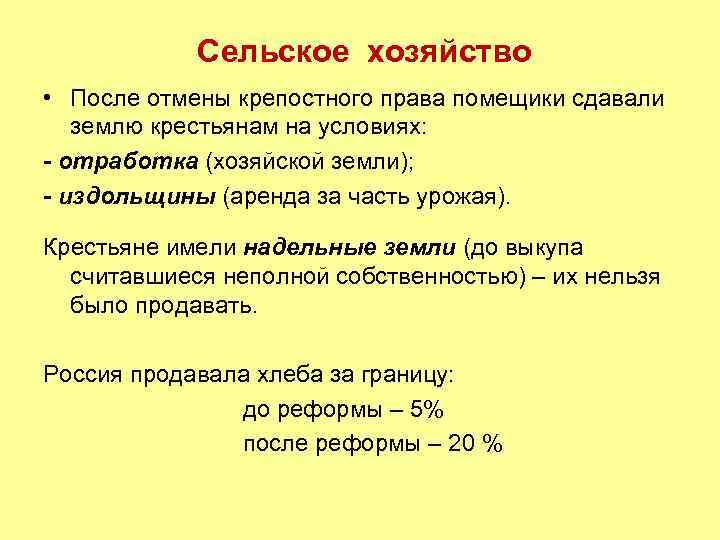 Сельское хозяйство

• После отмены крепостного права помещики сдавали землю крестьянам на условиях:

- отработка (хозяйской земли);

- издольщины (аренда за часть урожая).

Крестьяне имели надельные земли (до выкупа считавшиеся неполной собственностью) – их нельзя было продавать.

Россия продавала хлеба за границу:

до реформы – 5%

после реформы – 20 %